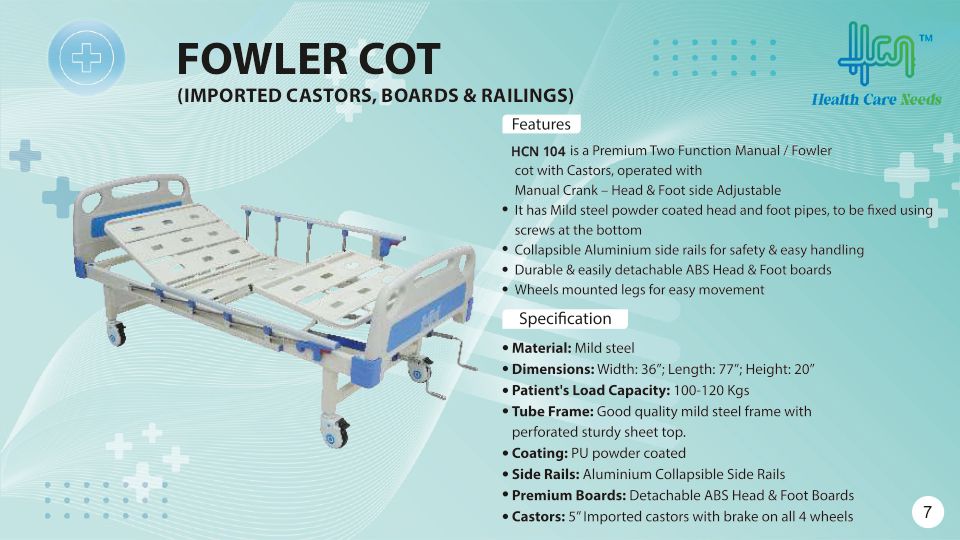 FOWLER COT
(IMPORTED CASTORS, BOARDS & RAILINGS)

HCN™
Health Care Needs

Features

HCN 104 is a Premium Two Function Manual / Fowler cot with Castors, operated with Manual Crank – Head & Foot side Adjustable
• It has Mild steel powder coated head and foot pipes, to be fixed using screws at the bottom
• Collapsible Aluminium side rails for safety & easy handling
• Durable & easily detachable ABS Head & Foot boards
• Wheels mounted legs for easy movement

Specification

• Material: Mild steel
• Dimensions: Width: 36"; Length: 77"; Height: 20"
• Patient's Load Capacity: 100-120 Kgs
• Tube Frame: Good quality mild steel frame with perforated sturdy sheet top.
• Coating: PU powder coated
• Side Rails: Aluminium Collapsible Side Rails
• Premium Boards: Detachable ABS Head & Foot Boards
• Castors: 5" Imported castors with brake on all 4 wheels

7